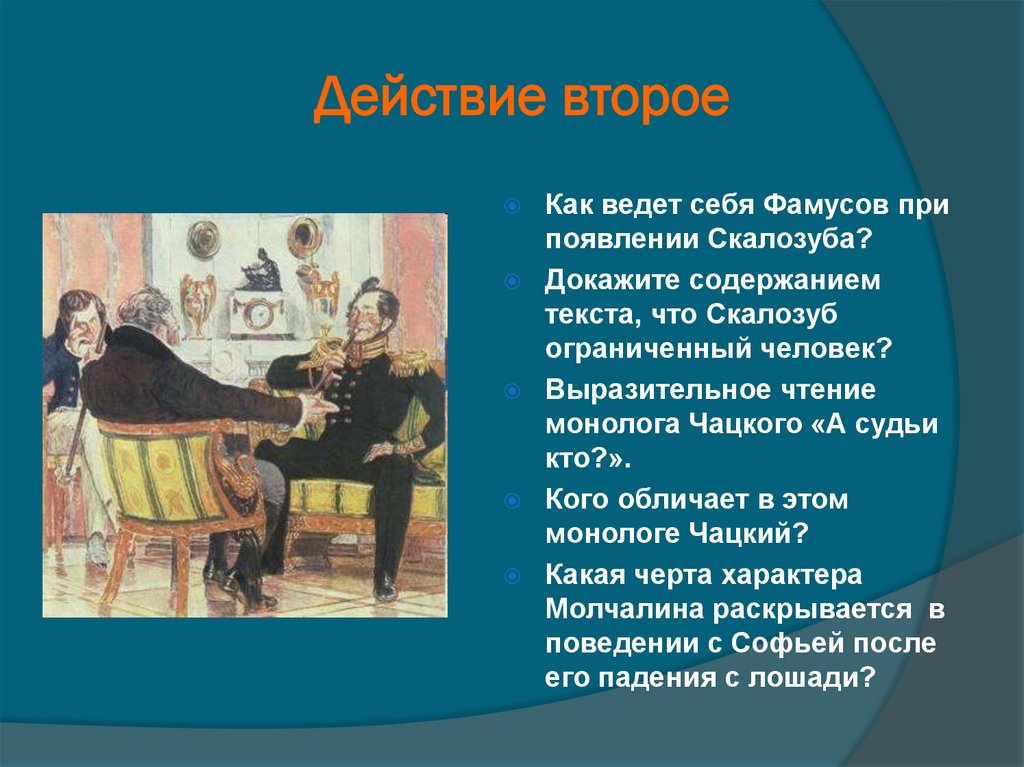 Действие второе

Как ведет себя Фамусов при появлении Скалозуба?

Докажите содержанием текста, что Скалозуб ограниченный человек?

Выразительное чтение монолога Чацкого «А судьи кто?».

Кого обличает в этом монологе Чацкий?

Какая черта характера Молчалина раскрывается в поведении с Софьей после его падения с лошади?